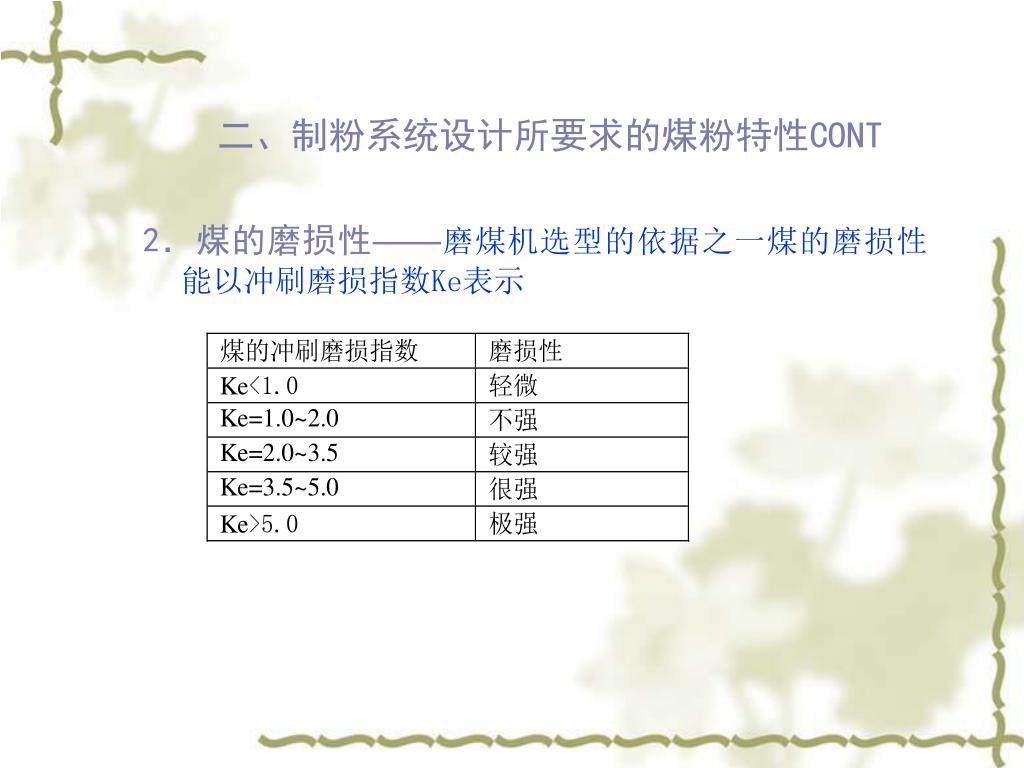 二、制粉系统设计所要求的煤粉特性CONT

2. 煤的磨损性——磨煤机选型的依据之一煤的磨损性能以冲刷磨损指数Ke表示

| 煤的冲刷磨损指数 | 磨损性 |
|---|---|
| Ke<1.0 | 轻微 |
| Ke=1.0~2.0 | 不强 |
| Ke=2.0~3.5 | 较强 |
| Ke=3.5~5.0 | 很强 |
| Ke>5.0 | 极强 |